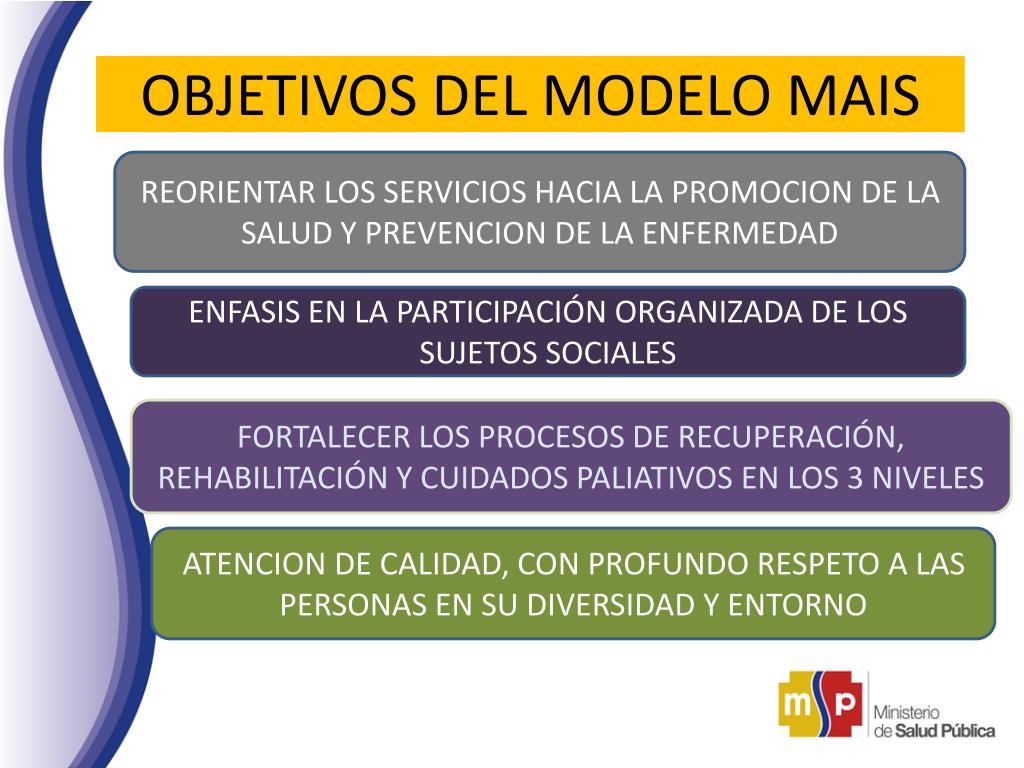 OBJETIVOS DEL MODELO MAIS

REORIENTAR LOS SERVICIOS HACIA LA PROMOCION DE LA SALUD Y PREVENCION DE LA ENFERMEDAD

ENFASIS EN LA PARTICIPACIÓN ORGANIZADA DE LOS SUJETOS SOCIALES

FORTALECER LOS PROCESOS DE RECUPERACIÓN, REHABILITACIÓN Y CUIDADOS PALIATIVOS EN LOS 3 NIVELES

ATENCION DE CALIDAD, CON PROFUNDO RESPETO A LAS PERSONAS EN SU DIVERSIDAD Y ENTORNO

msp Ministerio de Salud Pública